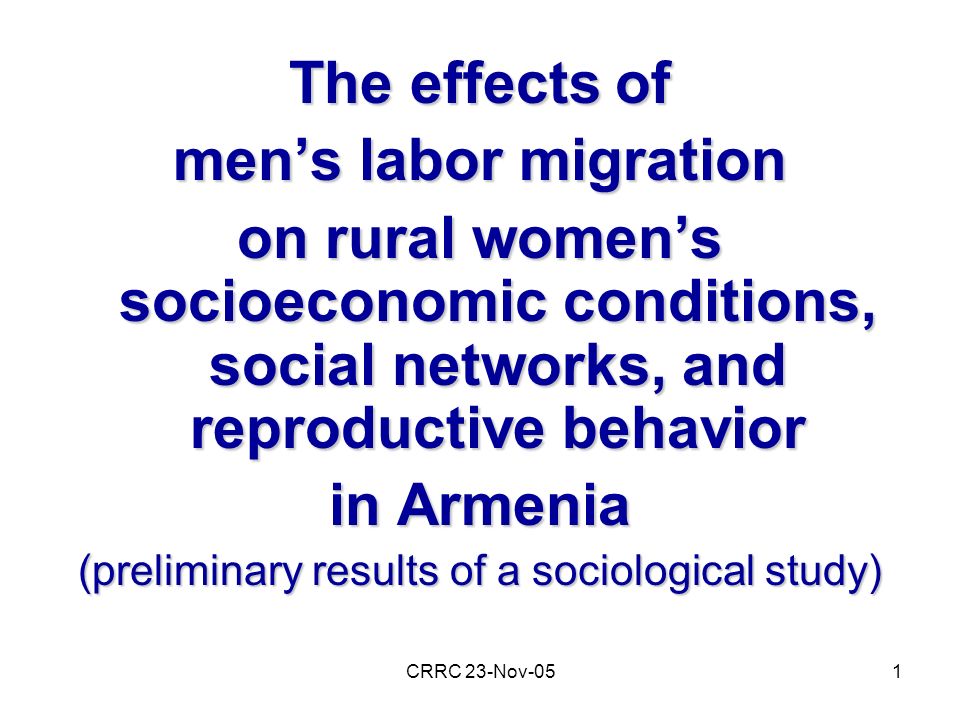 The effects of
men’s labor migration
on rural women’s socioeconomic conditions, social networks, and reproductive behavior
in Armenia
(preliminary results of a sociological study)

CRRC 23-Nov-05

1